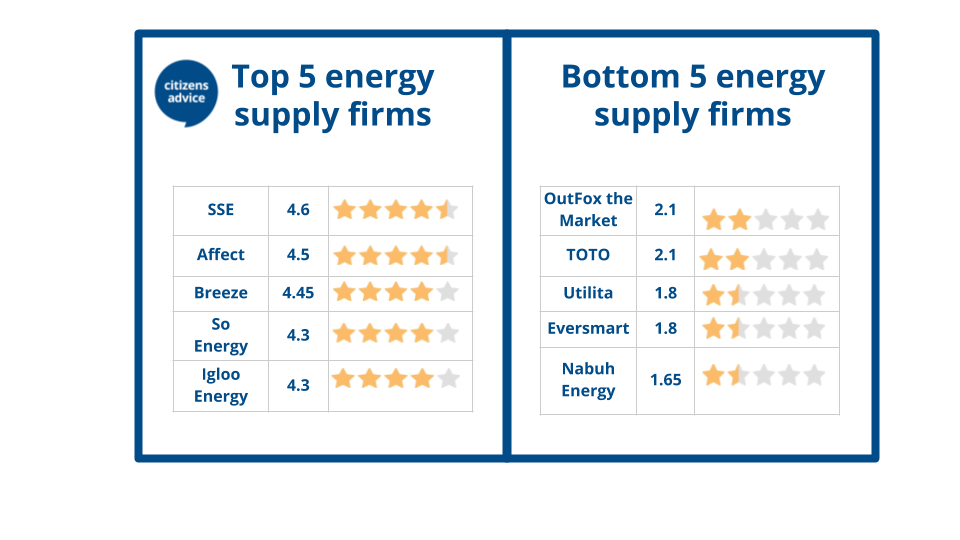 citizens advice

Top 5 energy supply firms

| SSE | 4.6 | |
|---|---|---|
| Affect | 4.5 | |
| Breeze | 4.45 | |
| So Energy | 4.3 | |
| Igloo Energy | 4.3 | |

Bottom 5 energy supply firms

| OutFox the Market | 2.1 | |
|---|---|---|
| TOTO | 2.1 | |
| Utilita | 1.8 | |
| Eversmart | 1.8 | |
| Nabuh Energy | 1.65 | |